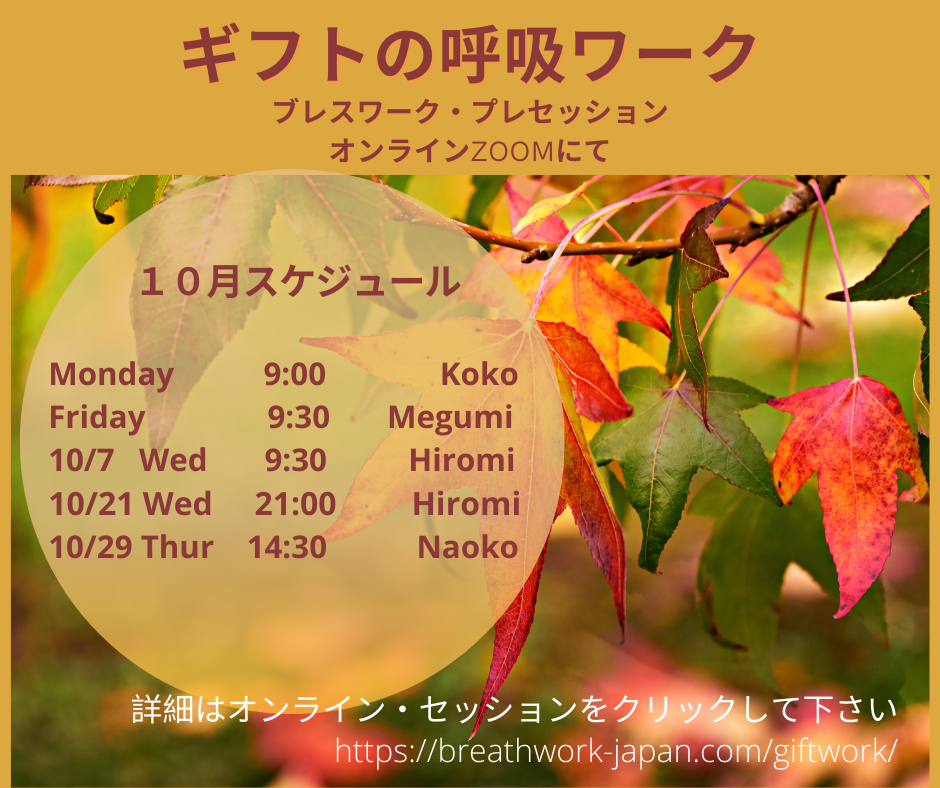 ギフトの呼吸ワーク

ブレスワーク・プレセッション
オンラインZOOMにて

１０月スケジュール

| | | |
|---|---|---|
| Monday | 9:00 | Koko |
| Friday | 9:30 | Megumi |
| 10/7 Wed | 9:30 | Hiromi |
| 10/21 Wed | 21:00 | Hiromi |
| 10/29 Thur | 14:30 | Naoko |

詳細はオンライン・セッションをクリックして下さい
https://breathwork-japan.com/giftwork/